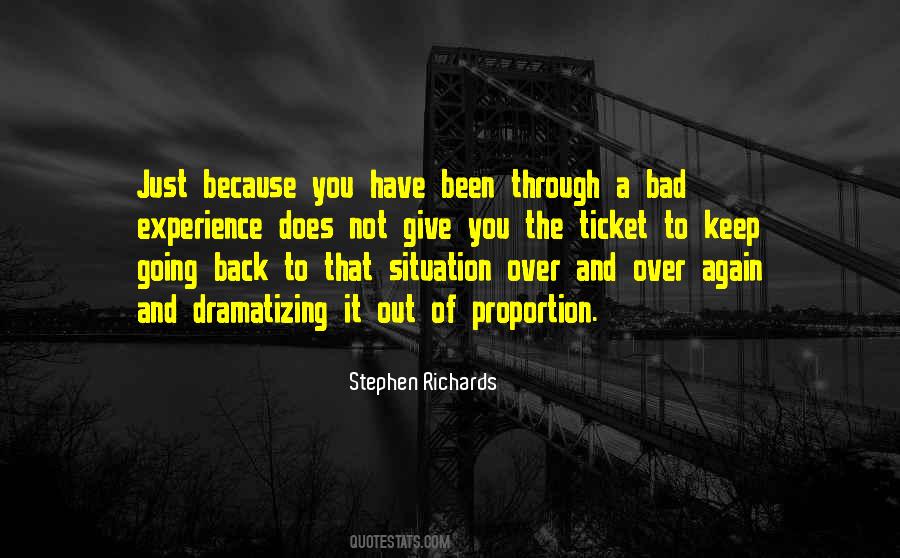 Just because you have been through a bad experience does not give you the ticket to keep going back to that situation over and over again and dramatizing it out of proportion.

Stephen Richards

QUOTESTATS.COM